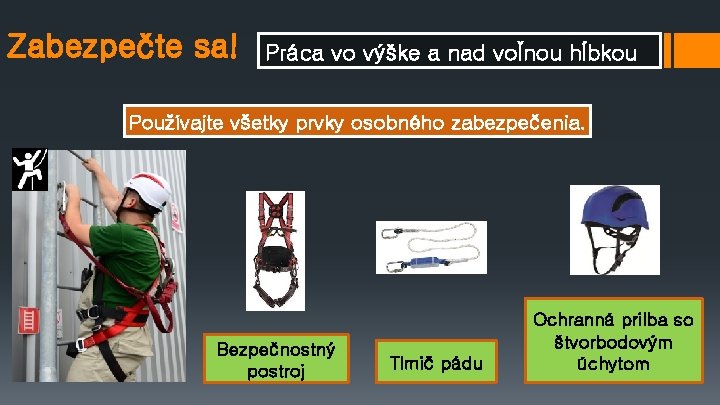 Zabezpečte sa!

Práca vo výške a nad voľnou hĺbkou

Používajte všetky prvky osobného zabezpečenia.

Bezpečnostný postroj

Tlmič pádu

Ochranná prilba so štvorbodovým úchytom